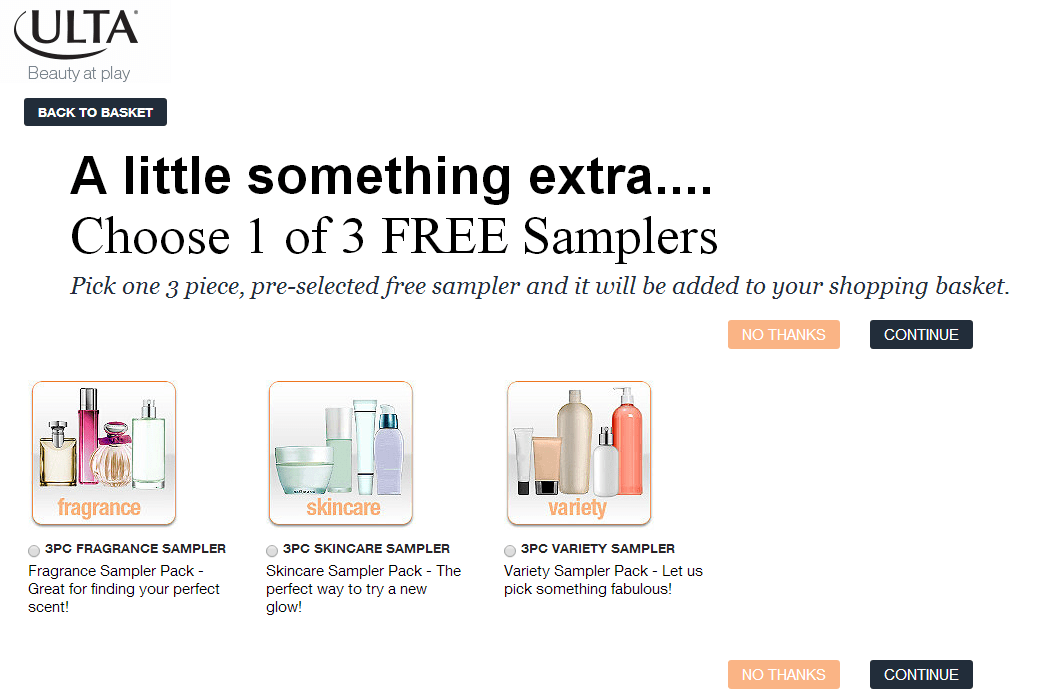 ULTA
Beauty at play

BACK TO BASKET

A little something extra....
Choose 1 of 3 FREE Samplers
Pick one 3 piece, pre-selected free sampler and it will be added to your shopping basket.

NO THANKS CONTINUE

fragrance
3PC FRAGRANCE SAMPLER
Fragrance Sampler Pack - Great for finding your perfect scent!

skincare
3PC SKINCARE SAMPLER
Skincare Sampler Pack - The perfect way to try a new glow!

variety
3PC VARIETY SAMPLER
Variety Sampler Pack - Let us pick something fabulous!

NO THANKS CONTINUE